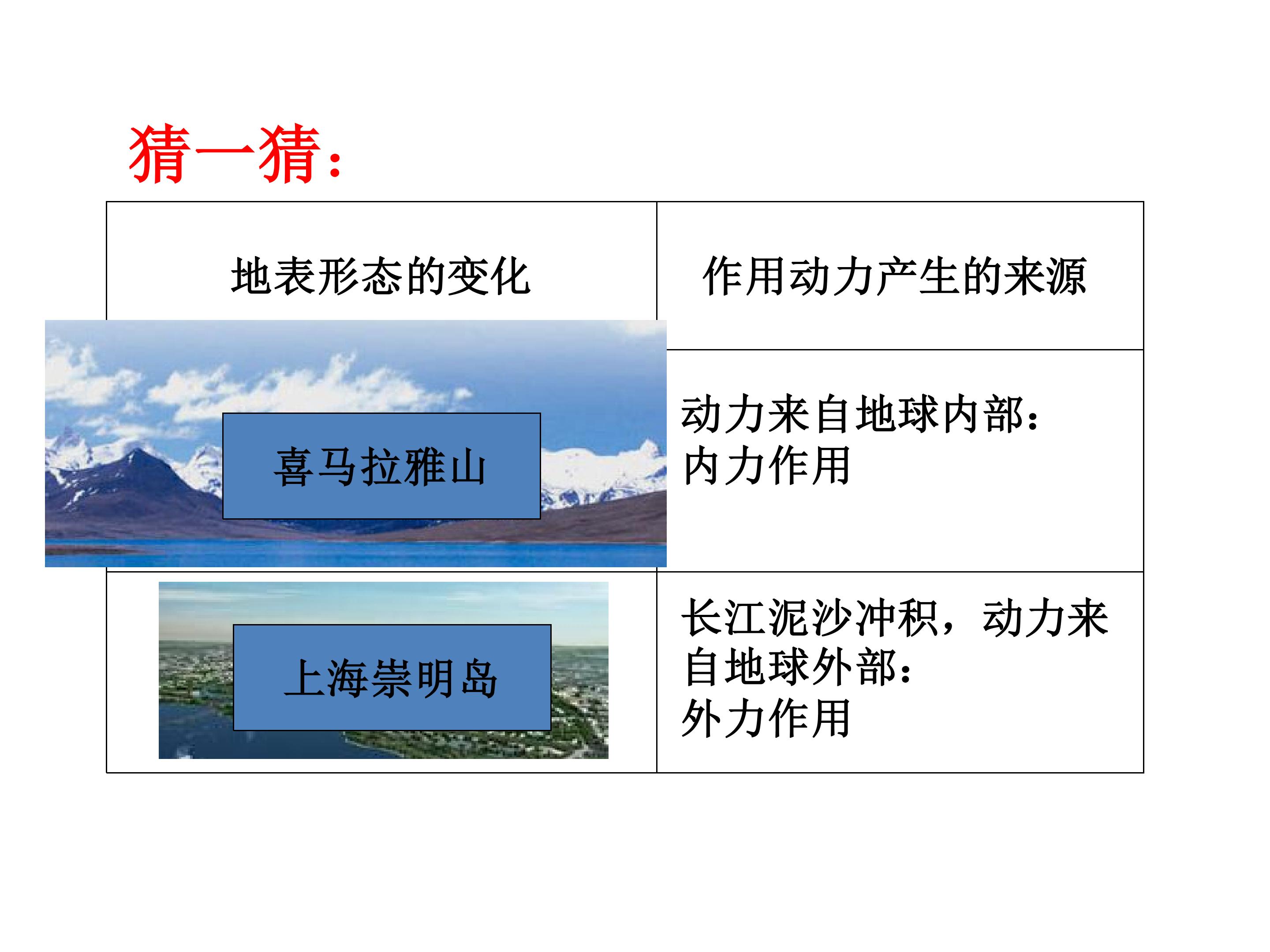 猜一猜:

| 地表形态的变化 | 作用动力产生的来源 |
|---|---|
| 喜马拉雅山 | 动力来自地球内部:内力作用 |
| 上海崇明岛 | 长江泥沙冲积,动力来自地球外部:外力作用 |